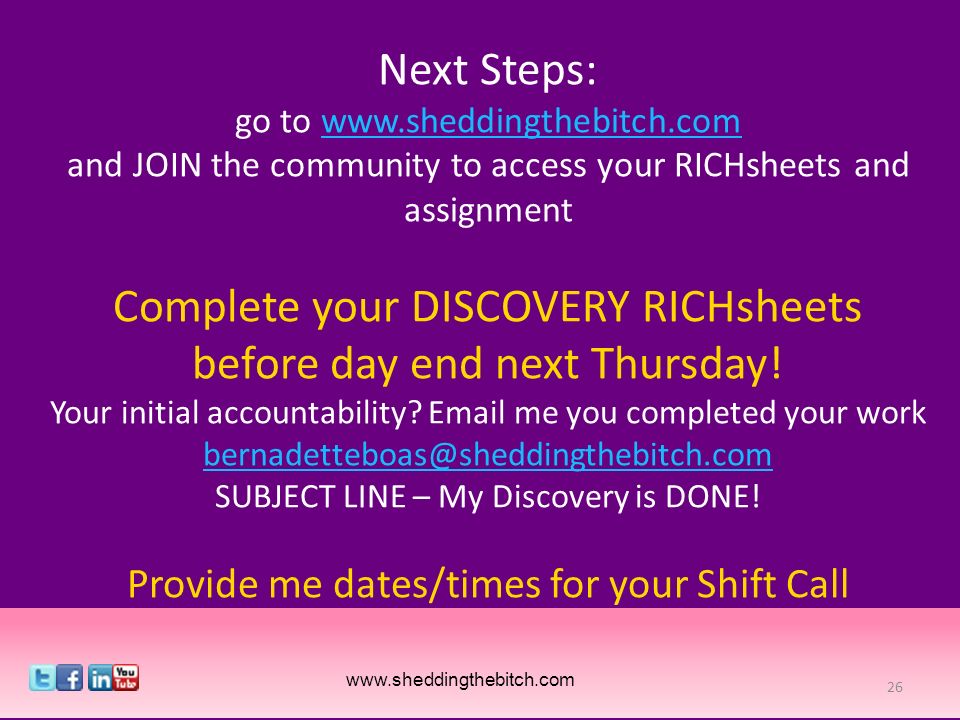 Next Steps:
go to www.sheddingthebitch.com
and JOIN the community to access your RICHsheets and assignment

Complete your DISCOVERY RICHsheets before day end next Thursday!
Your initial accountability? Email me you completed your work
bernadetteboas@sheddingthebitch.com
SUBJECT LINE – My Discovery is DONE!

Provide me dates/times for your Shift Call

t f in You Tube

www.sheddingthebitch.com

26